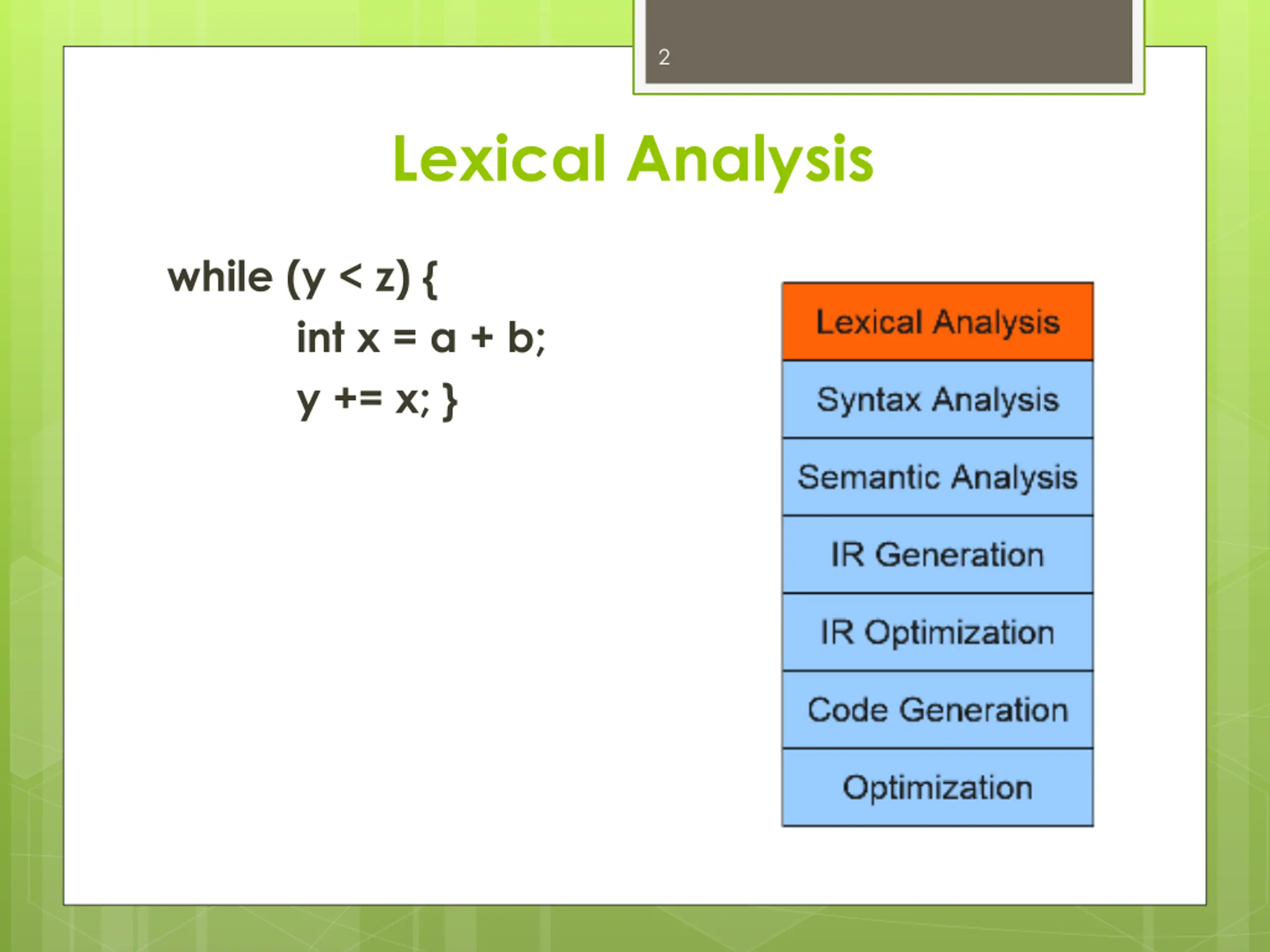 2

Lexical Analysis

while (y < z) {
int x = a + b;
y += x; }

Lexical Analysis
Syntax Analysis
Semantic Analysis
IR Generation
IR Optimization
Code Generation
Optimization